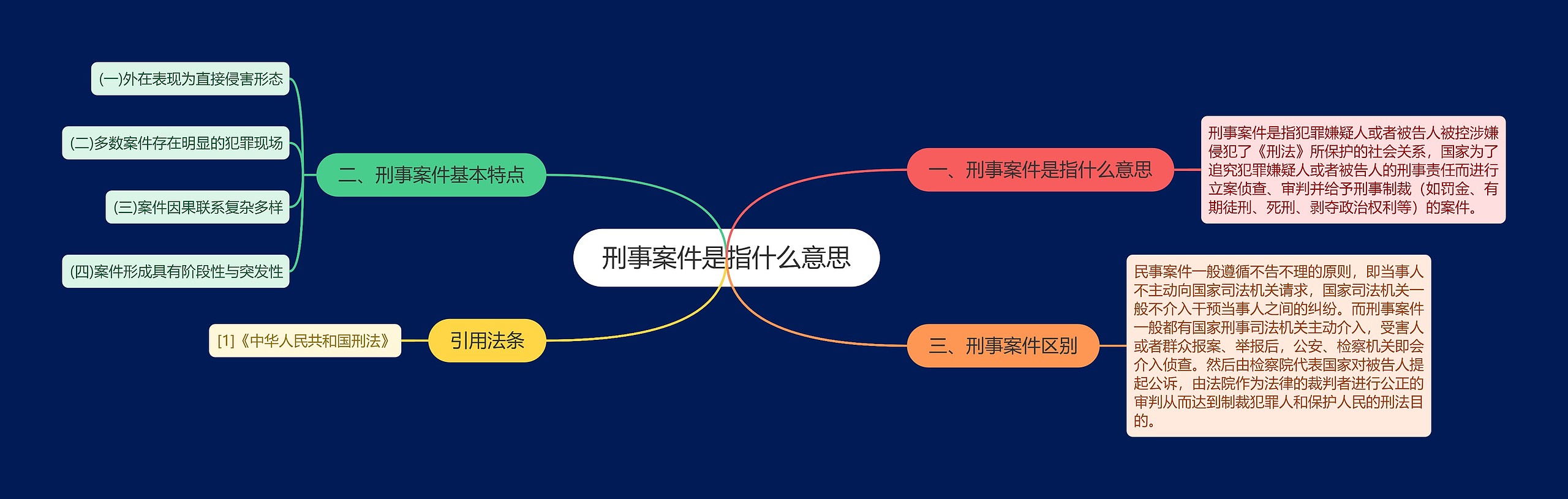 刑事案件是指什么意思

一、刑事案件是指什么意思

刑事案件是指犯罪嫌疑人或者被告人被控涉嫌侵犯了《刑法》所保护的社会关系，国家为了追究犯罪嫌疑人或者被告人的刑事责任而进行立案侦查、审判并给予刑事制裁（如罚金、有期徒刑、死刑、剥夺政治权利等）的案件。

二、刑事案件基本特点

(一)外在表现为直接侵害形态

(二)多数案件存在明显的犯罪现场

(三)案件因果联系复杂多样

(四)案件形成具有阶段性与突发性

三、刑事案件区别

民事案件一般遵循不告不理的原则，即当事人不主动向国家司法机关请求，国家司法机关一般不介入干预当事人之间的纠纷。而刑事案件一般都有国家刑事司法机关主动介入，受害人或者群众报案、举报后，公安、检察机关即会介入侦查。然后由检察院代表国家对被告人提起公诉，由法院作为法律的裁判者进行公正的审判从而达到制裁犯罪人和保护人民的刑法目的。

引用法条

[1]《中华人民共和国刑法》